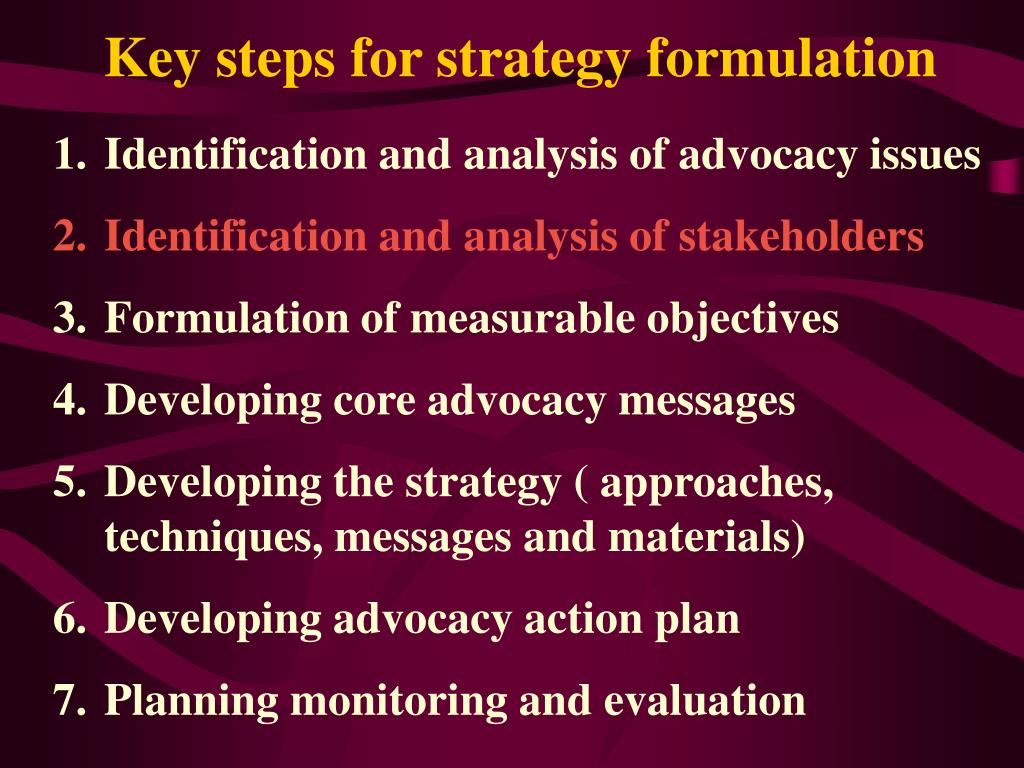 Key steps for strategy formulation

1. Identification and analysis of advocacy issues
2. Identification and analysis of stakeholders
3. Formulation of measurable objectives
4. Developing core advocacy messages
5. Developing the strategy ( approaches, techniques, messages and materials)
6. Developing advocacy action plan
7. Planning monitoring and evaluation